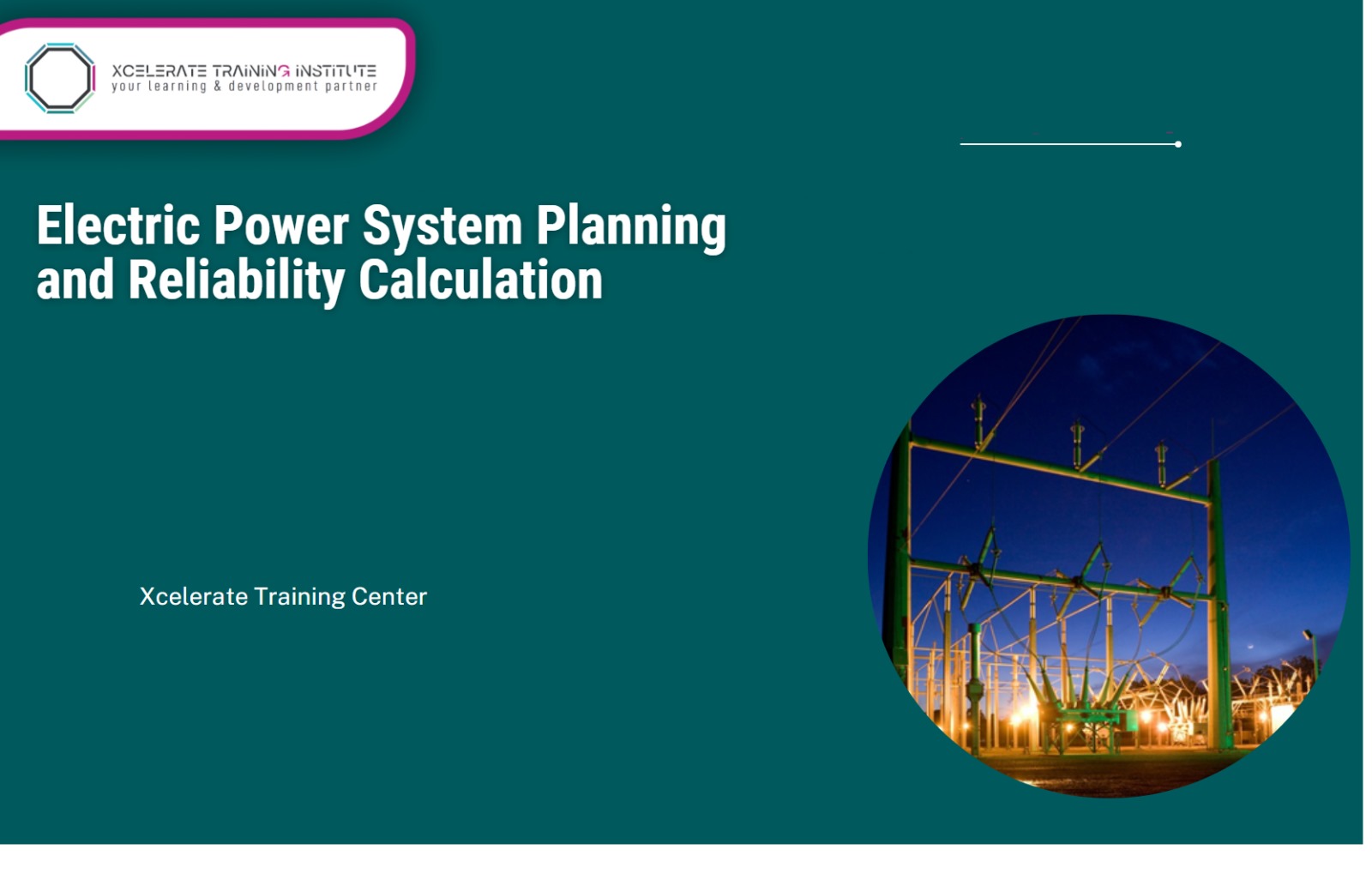 XCELERATE TRAINING INSTITUTE
your learning & development partner

Electric Power System Planning and Reliability Calculation

Xcelerate Training Center